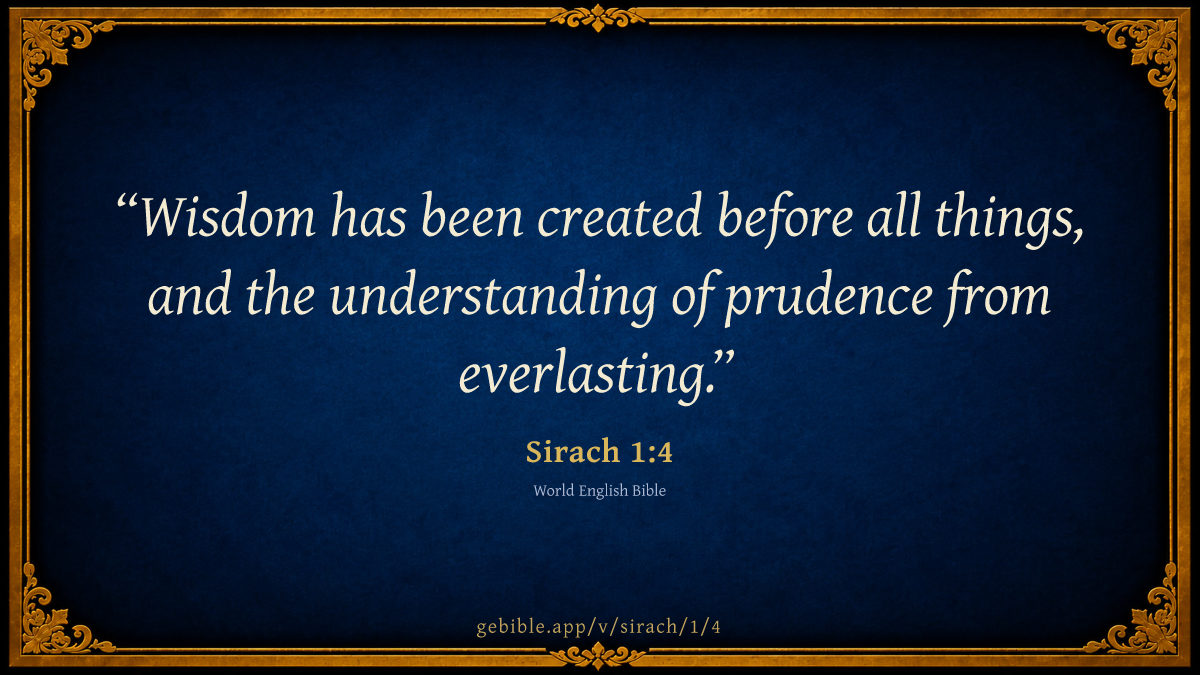 “Wisdom has been created before all things, and the understanding of prudence from everlasting.”

Sirach 1:4

World English Bible

gebible.app/v/sirach/1/4